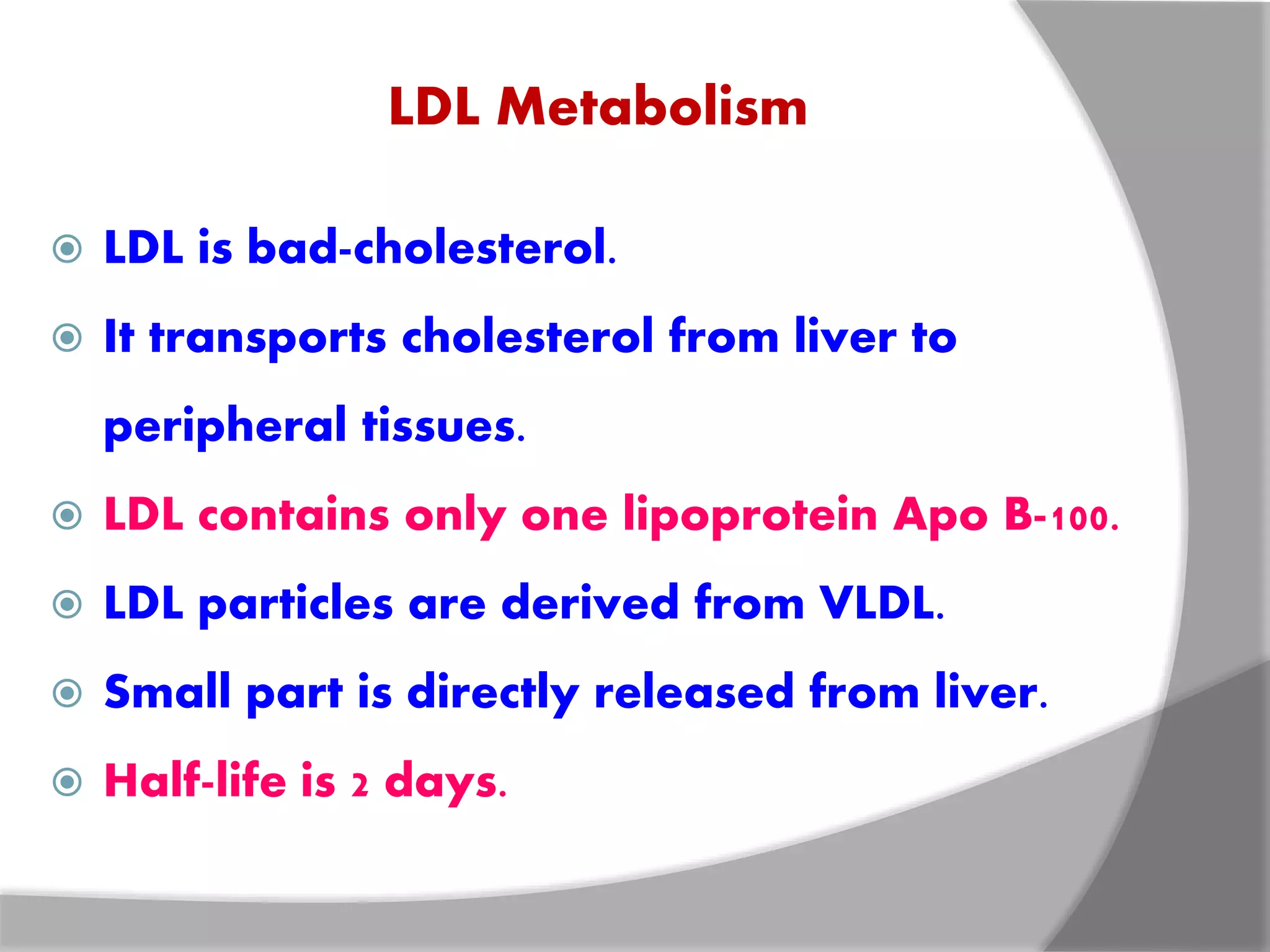 LDL Metabolism

LDL is bad-cholesterol.

It transports cholesterol from liver to peripheral tissues.

LDL contains only one lipoprotein Apo B-100.

LDL particles are derived from VLDL.

Small part is directly released from liver.

Half-life is 2 days.